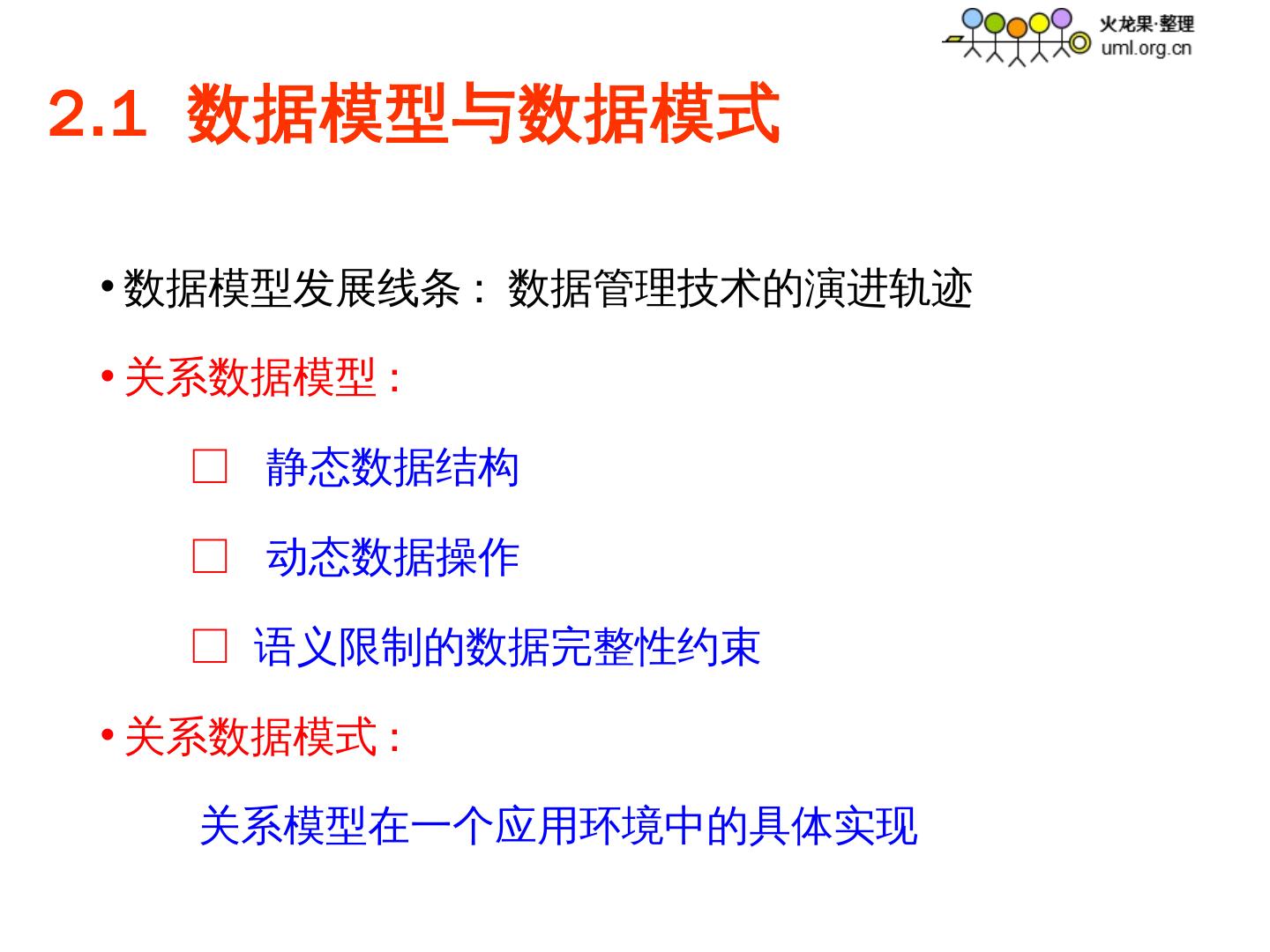 火龙果·整理
uml.org.cn

2.1 数据模型与数据模式

• 数据模型发展线条：数据管理技术的演进轨迹

• 关系数据模型：

□ 静态数据结构

□ 动态数据操作

□ 语义限制的数据完整性约束

• 关系数据模式：

关系模型在一个应用环境中的具体实现